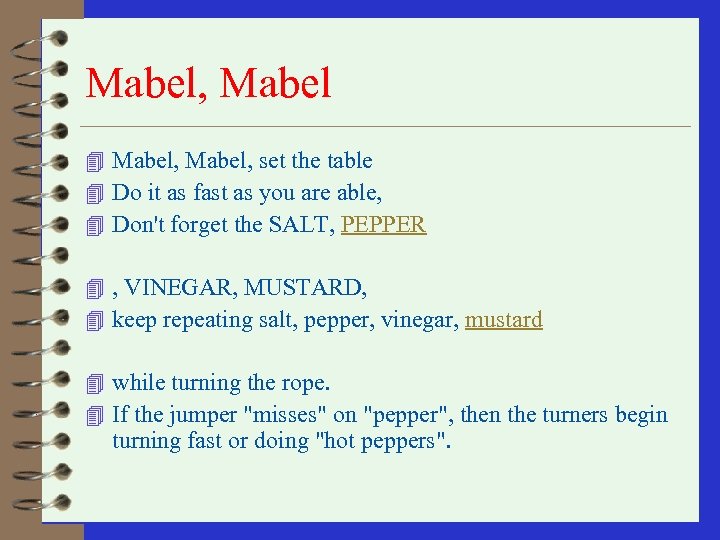 Mabel, Mabel

Mabel, Mabel, set the table
Do it as fast as you are able,
Don't forget the SALT, PEPPER

, VINEGAR, MUSTARD,
keep repeating salt, pepper, vinegar, mustard

while turning the rope.
If the jumper "misses" on "pepper", then the turners begin turning fast or doing "hot peppers".